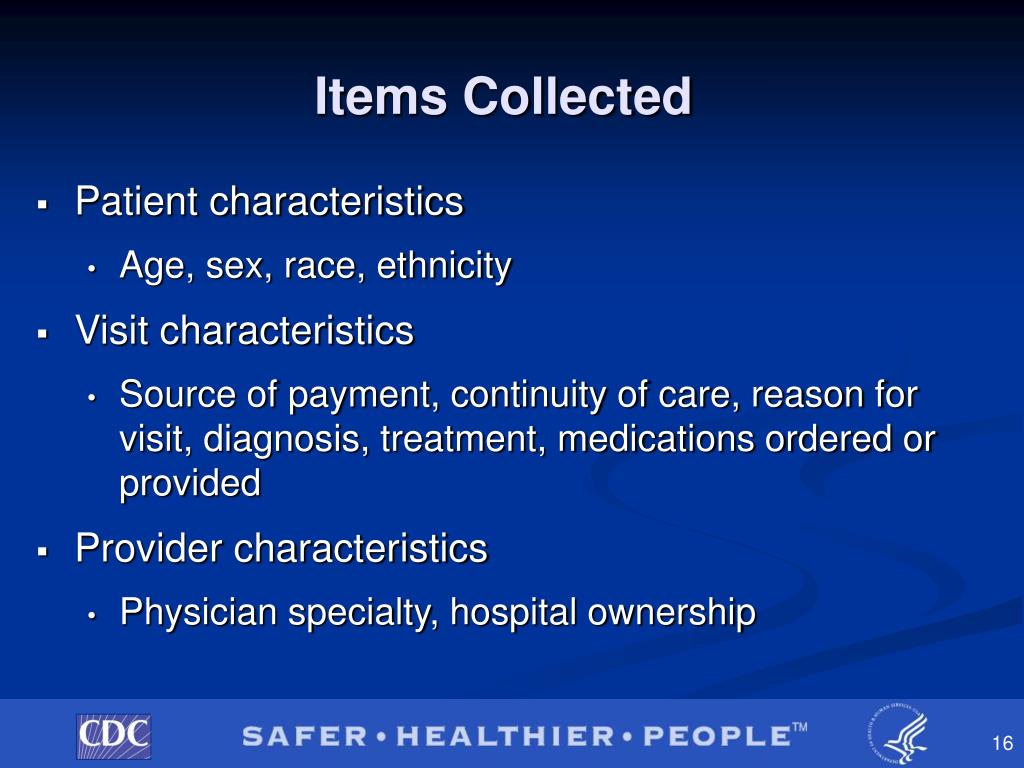 Items Collected

▪ Patient characteristics
• Age, sex, race, ethnicity

▪ Visit characteristics
• Source of payment, continuity of care, reason for visit, diagnosis, treatment, medications ordered or provided

▪ Provider characteristics
• Physician specialty, hospital ownership

CDC

SAFER • HEALTHIER • PEOPLE™

16